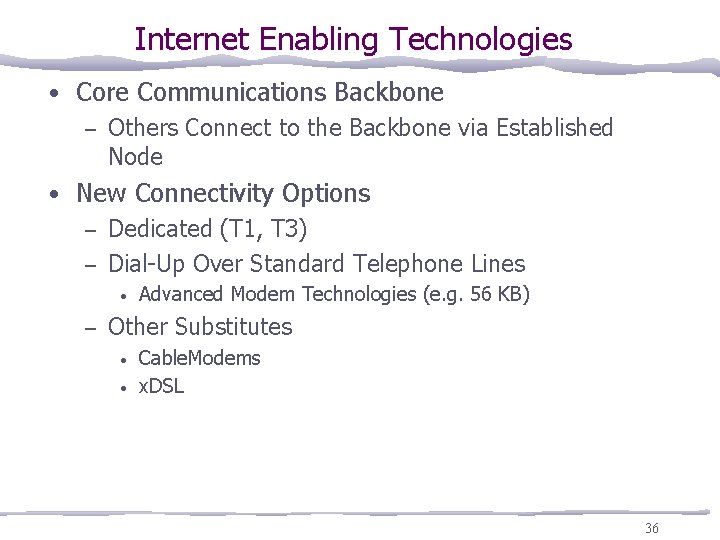 Internet Enabling Technologies

• Core Communications Backbone
– Others Connect to the Backbone via Established Node
• New Connectivity Options
– Dedicated (T1, T3)
– Dial-Up Over Standard Telephone Lines
• Advanced Modem Technologies (e.g. 56 KB)
– Other Substitutes
• CableModems
• xDSL

36